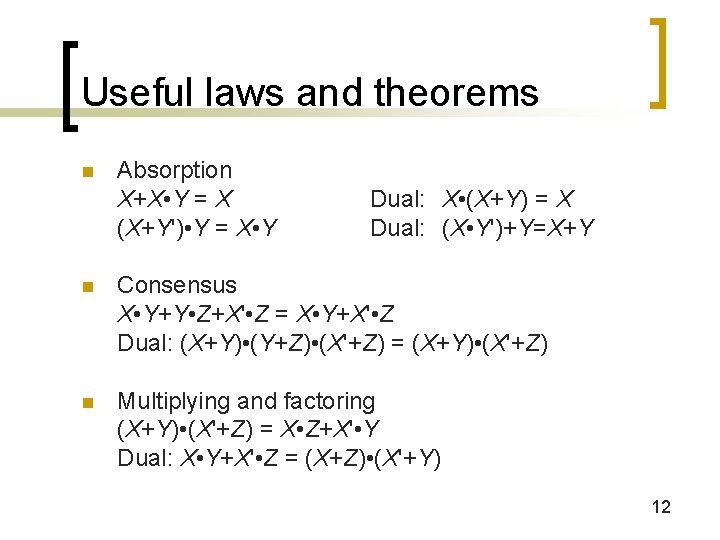 Useful laws and theorems

Absorption
$X+X \cdot Y = X$ Dual: $X \cdot (X+Y) = X$
$(X+Y') \cdot Y = X \cdot Y$ Dual: $(X \cdot Y')+Y=X+Y$

Consensus
$X \cdot Y+Y \cdot Z+X' \cdot Z = X \cdot Y+X' \cdot Z$
Dual: $(X+Y) \cdot (Y+Z) \cdot (X'+Z) = (X+Y) \cdot (X'+Z)$

Multiplying and factoring
$(X+Y) \cdot (X'+Z) = X \cdot Z+X' \cdot Y$
Dual: $X \cdot Y+X' \cdot Z = (X+Z) \cdot (X'+Y)$

12